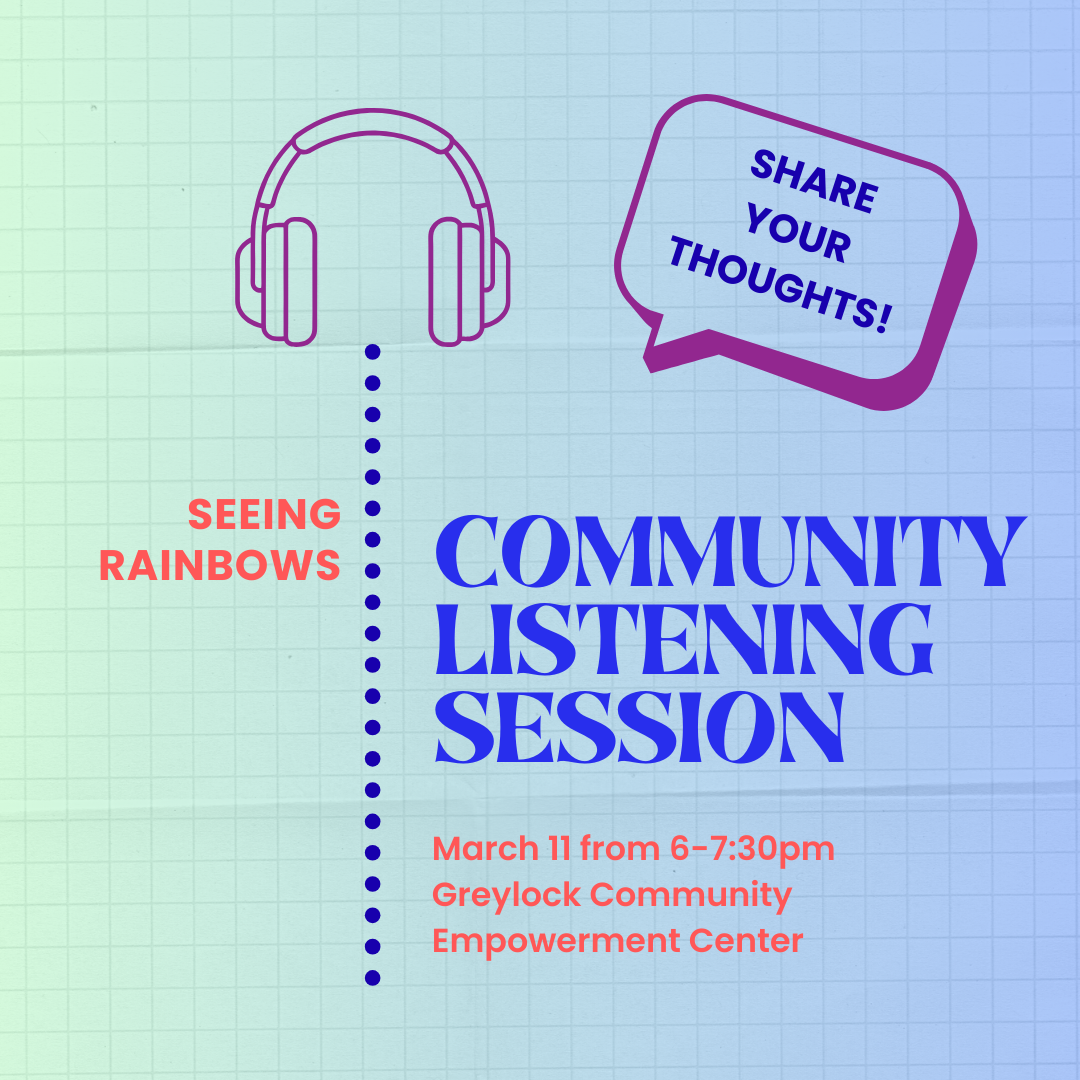 SHARE YOUR THOUGHTS!

SEEING RAINBOWS

COMMUNITY LISTENING SESSION

March 11 from 6-7:30pm
Greylock Community Empowerment Center